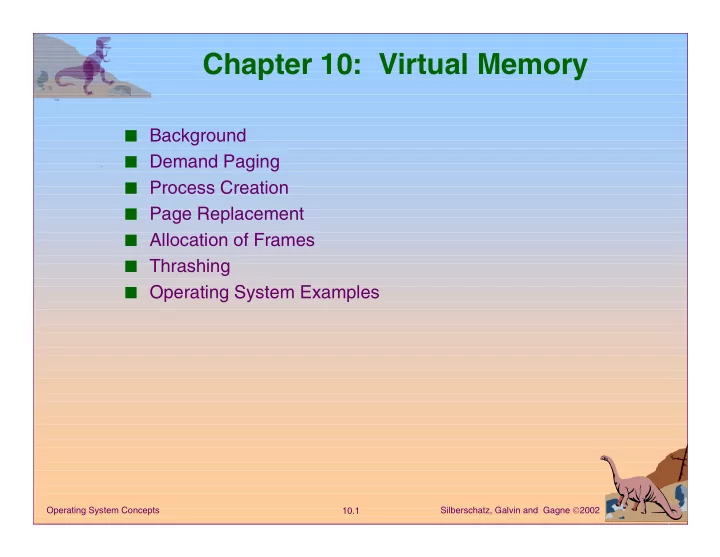 Chapter 10: Virtual Memory

■ Background
■ Demand Paging
■ Process Creation
■ Page Replacement
■ Allocation of Frames
■ Thrashing
■ Operating System Examples

Operating System Concepts

10.1

Silberschatz, Galvin and Gagne ©2002